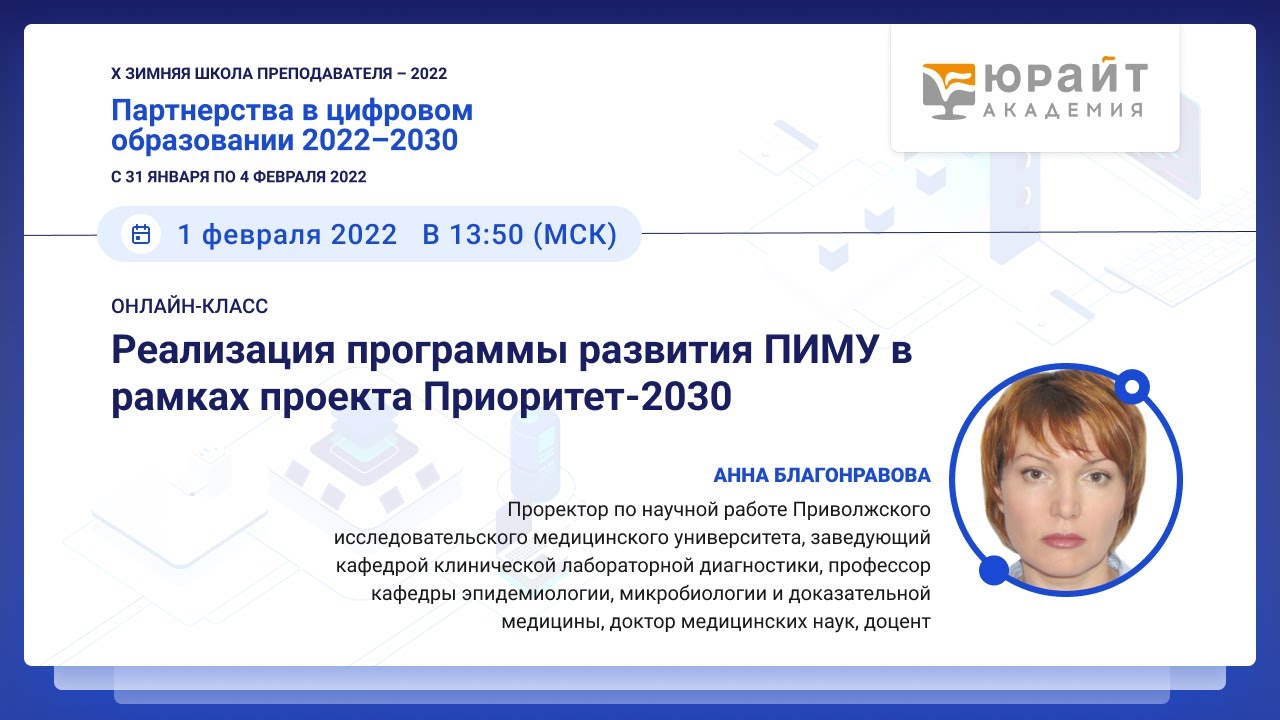 X ЗИМНЯЯ ШКОЛА ПРЕПОДАВАТЕЛЯ – 2022
Партнерства в цифровом образовании 2022–2030
С 31 ЯНВАРЯ ПО 4 ФЕВРАЛЯ 2022

ЮРАЙТ АКАДЕМИЯ

1 февраля 2022 В 13:50 (МСК)

ОНЛАЙН-КЛАСС
Реализация программы развития ПИМУ в рамках проекта Приоритет-2030

АННА БЛАГОНРАВОВА
Проректор по научной работе Приволжского исследовательского медицинского университета, заведующий кафедрой клинической лабораторной диагностики, профессор кафедры эпидемиологии, микробиологии и доказательной медицины, доктор медицинских наук, доцент